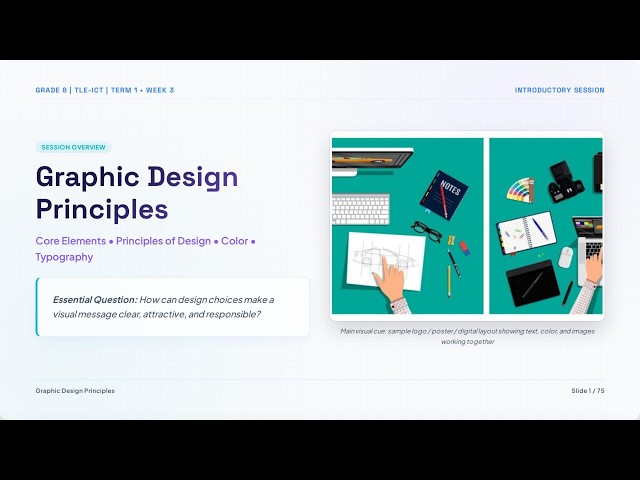 GRADE 8 | TLE-ICT | TERM 1 • WEEK 3

INTRODUCTORY SESSION

SESSION OVERVIEW

Graphic Design Principles

Core Elements • Principles of Design • Color • Typography

Essential Question: How can design choices make a visual message clear, attractive, and responsible?

NOTES

Main visual cue: sample logo / poster / digital layout showing text, color, and images working together

Graphic Design Principles

Slide 1 / 75